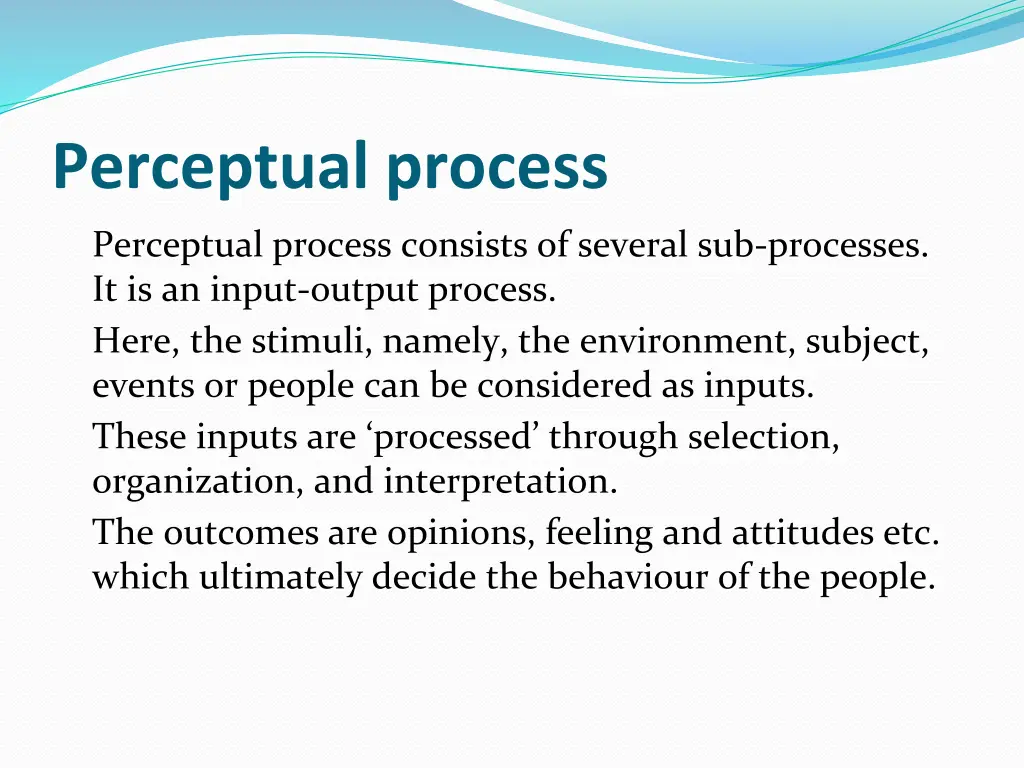 Perceptual process

Perceptual process consists of several sub-processes. It is an input-output process.

Here, the stimuli, namely, the environment, subject, events or people can be considered as inputs.

These inputs are ‘processed’ through selection, organization, and interpretation.

The outcomes are opinions, feeling and attitudes etc. which ultimately decide the behaviour of the people.